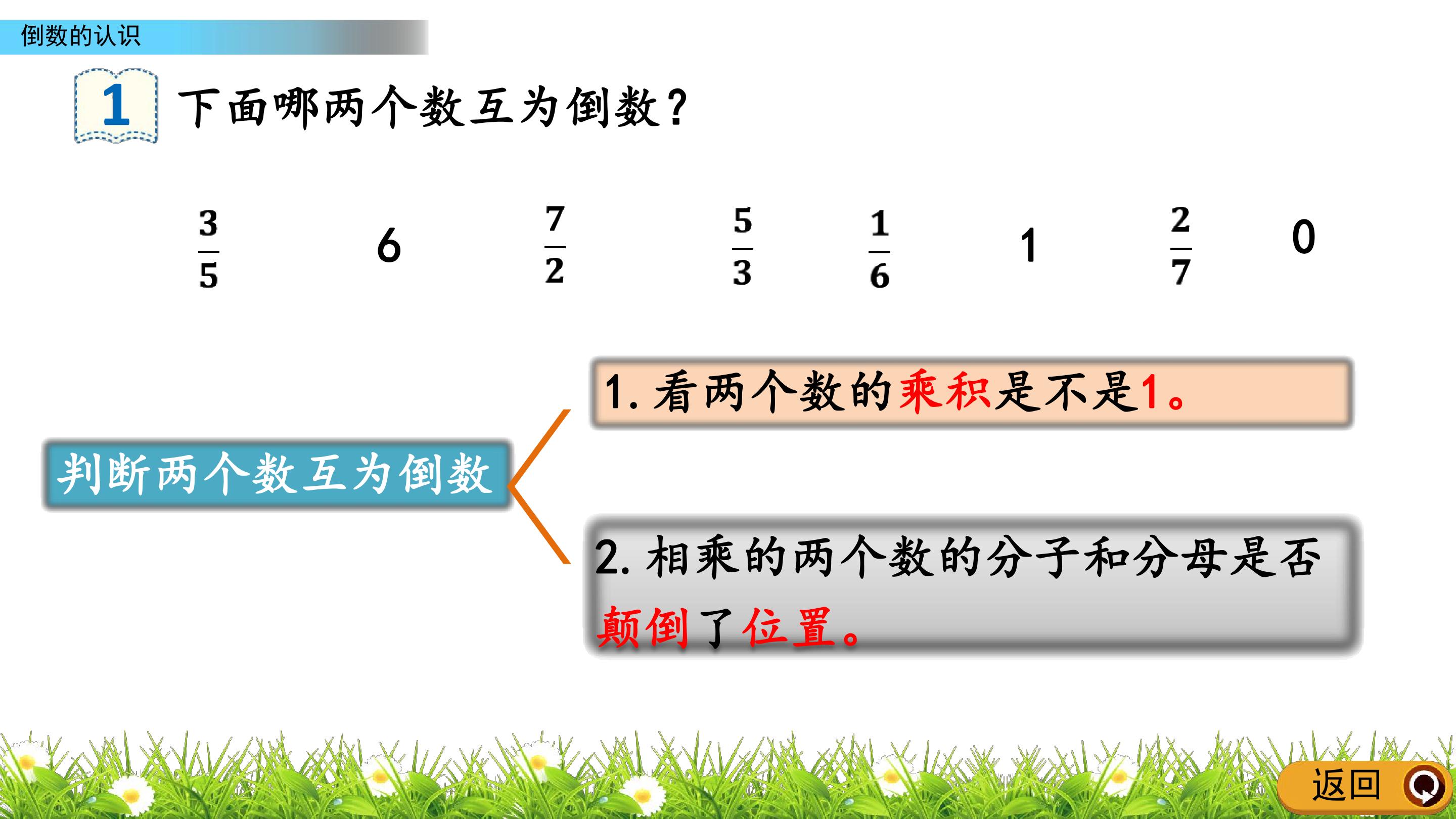 倒数的认识

1 下面哪两个数互为倒数？

$\frac{3}{5}$ 6 $\frac{7}{2}$ $\frac{5}{3}$ $\frac{1}{6}$ 1 $\frac{2}{7}$ 0

判断两个数互为倒数

1.看两个数的乘积是不是1。

2.相乘的两个数的分子和分母是否颠倒了位置。

返回